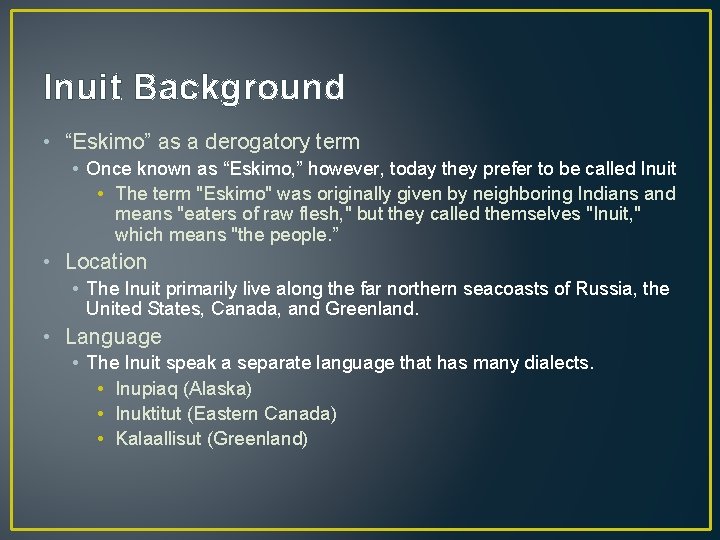 Inuit Background

• “Eskimo” as a derogatory term
  • Once known as “Eskimo,” however, today they prefer to be called Inuit
    • The term "Eskimo" was originally given by neighboring Indians and means "eaters of raw flesh," but they called themselves "Inuit," which means "the people.”
• Location
  • The Inuit primarily live along the far northern seacoasts of Russia, the United States, Canada, and Greenland.
• Language
  • The Inuit speak a separate language that has many dialects.
    • Inupiaq (Alaska)
    • Inuktitut (Eastern Canada)
    • Kalaallisut (Greenland)